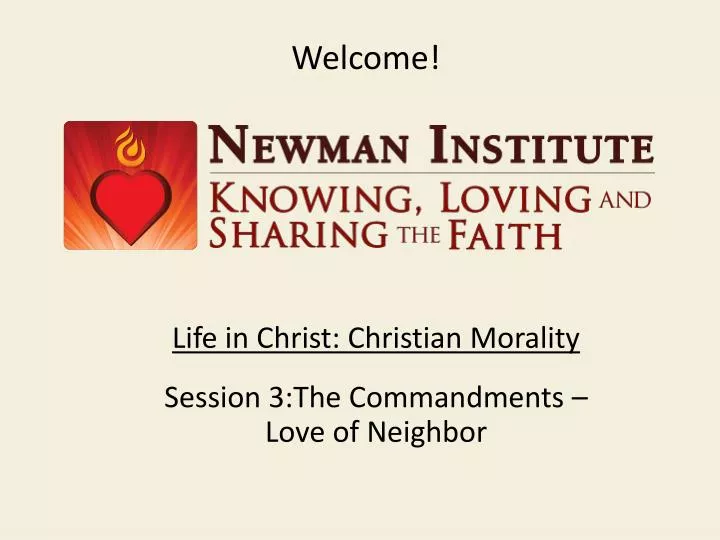 Welcome!

NEWMAN INSTITUTE
KNOWING, LOVING AND SHARING THE FAITH

Life in Christ: Christian Morality

Session 3:The Commandments – Love of Neighbor